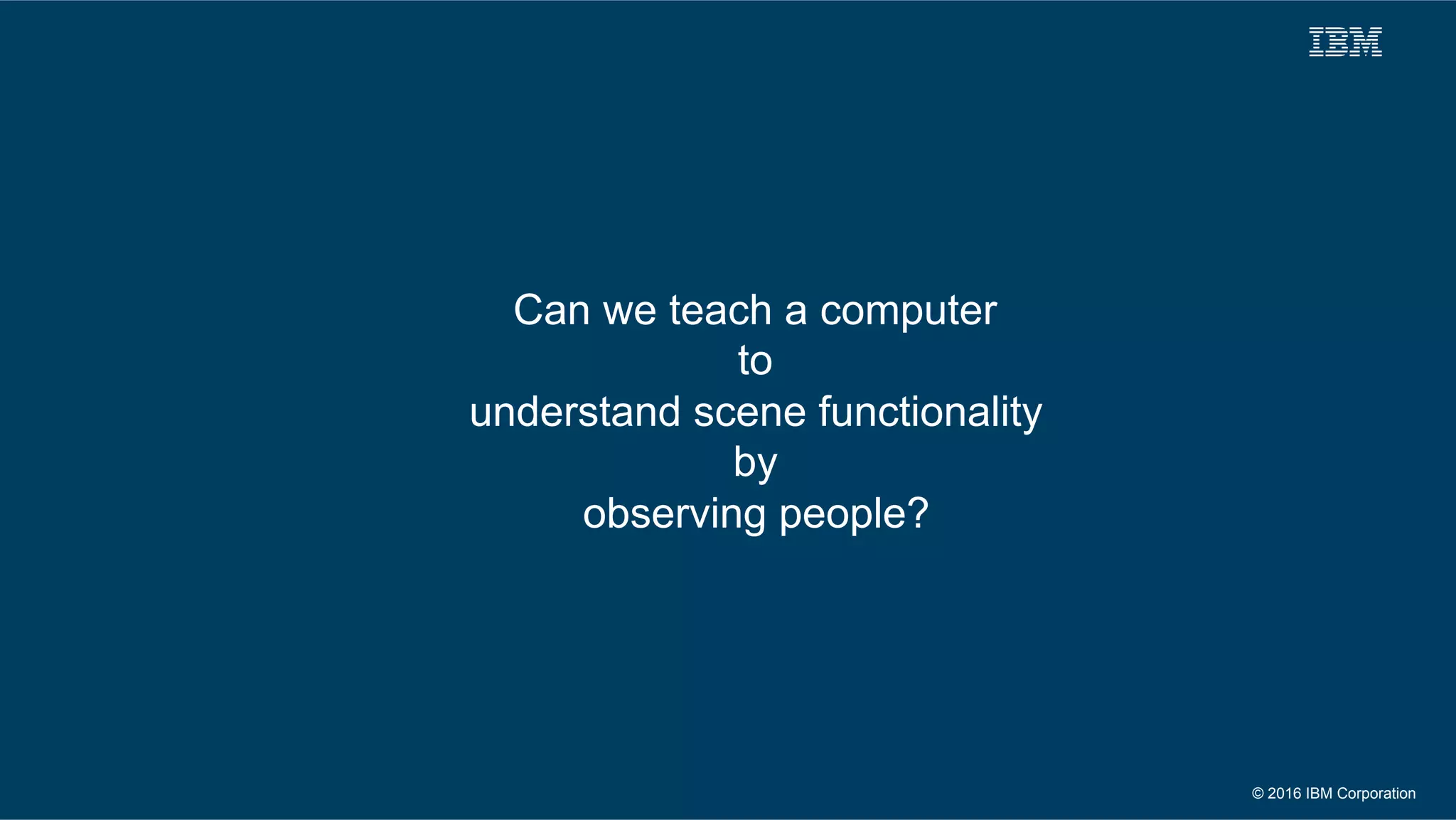 IBM

Can we teach a computer
to
understand scene functionality
by
observing people?

© 2016 IBM Corporation